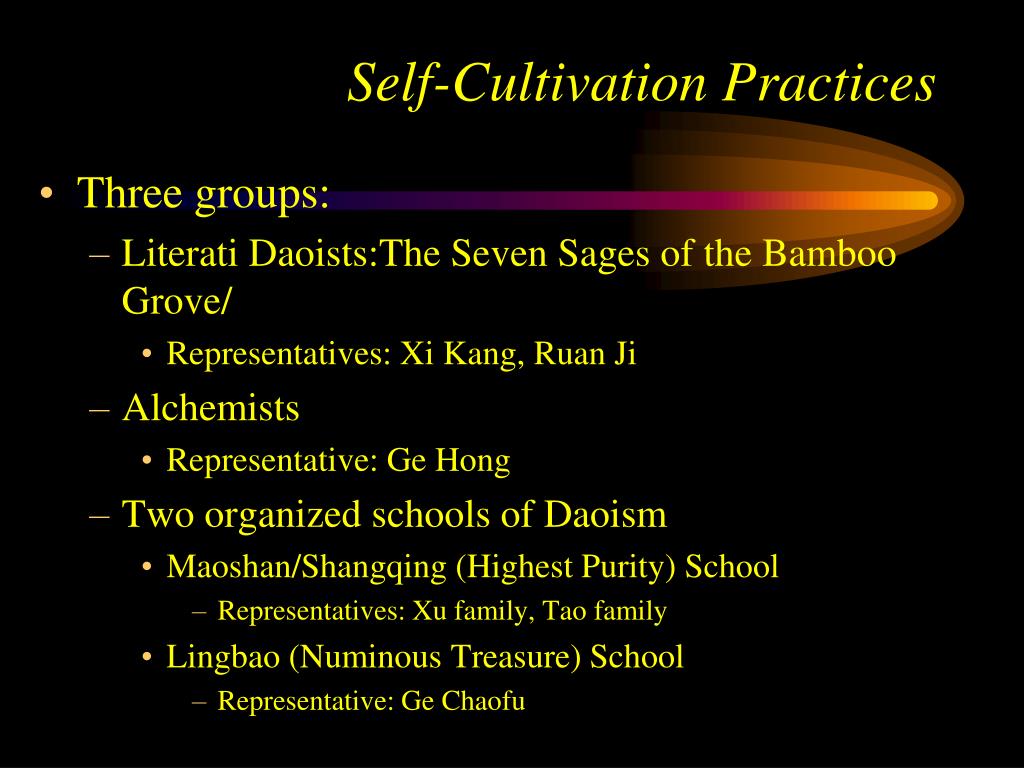 Self-Cultivation Practices

• Three groups:
– Literati Daoists:The Seven Sages of the Bamboo Grove/
• Representatives: Xi Kang, Ruan Ji
– Alchemists
• Representative: Ge Hong
– Two organized schools of Daoism
• Maoshan/Shangqing (Highest Purity) School
– Representatives: Xu family, Tao family
• Lingbao (Numinous Treasure) School
– Representative: Ge Chaofu